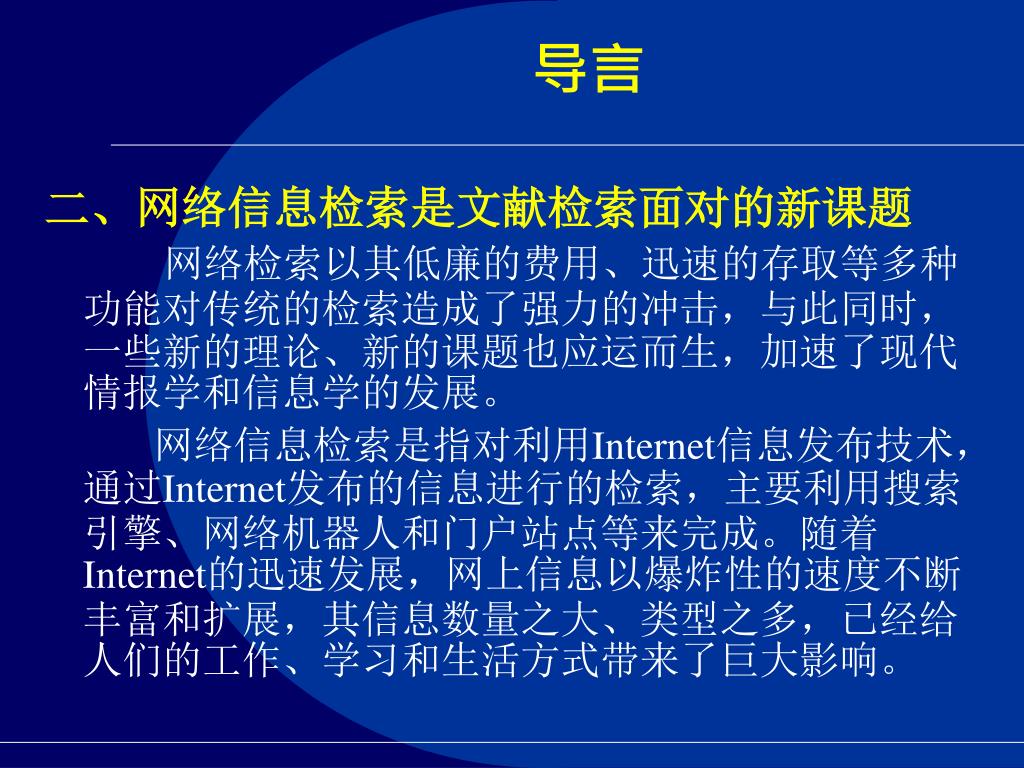 导言

二、网络信息检索是文献检索面对的新课题

网络检索以其低廉的费用、迅速的存取等多种功能对传统的检索造成了强力的冲击，与此同时，一些新的理论、新的课题也应运而生，加速了现代情报学和信息学的发展。

网络信息检索是指对利用Internet信息发布技术，通过Internet发布的信息进行的检索，主要利用搜索引擎、网络机器人和门户站点等来完成。随着Internet的迅速发展，网上信息以爆炸性的速度不断丰富和扩展，其信息数量之大、类型之多，已经给人们的工作、学习和生活方式带来了巨大影响。